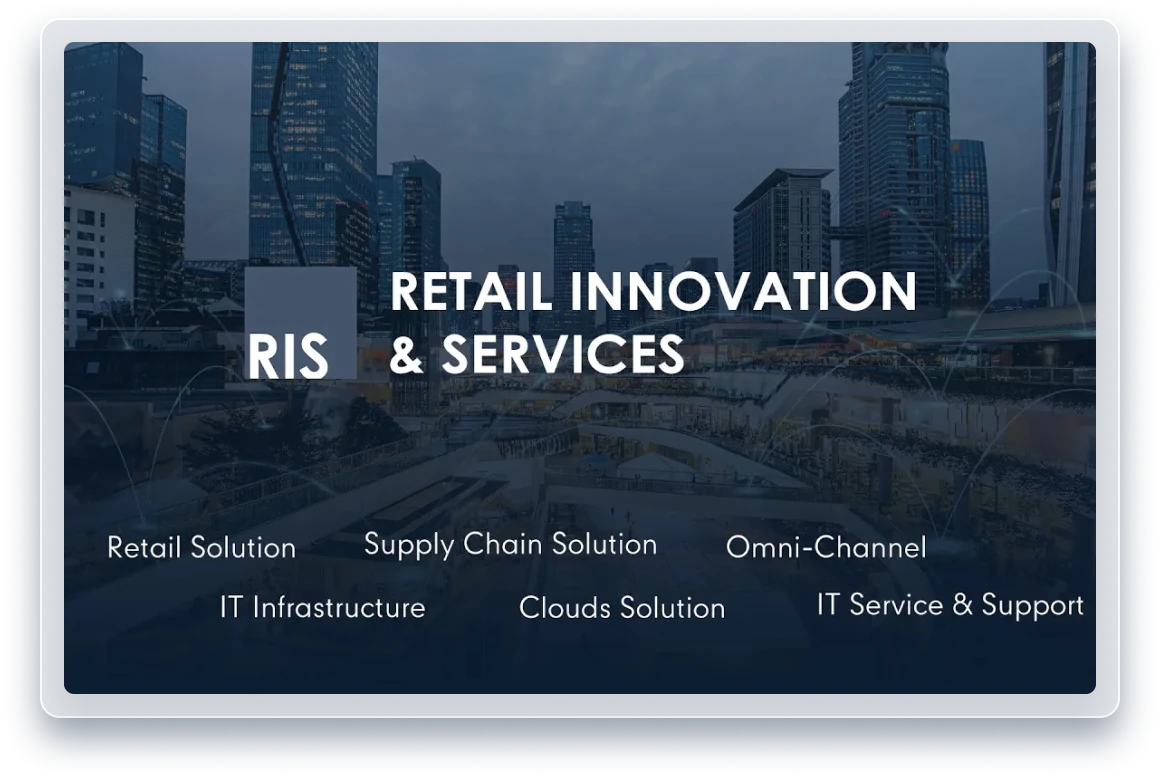 RIS

RETAIL INNOVATION
& SERVICES

Retail Solution
Supply Chain Solution
Omni-Channel
IT Infrastructure
Clouds Solution
IT Service & Support